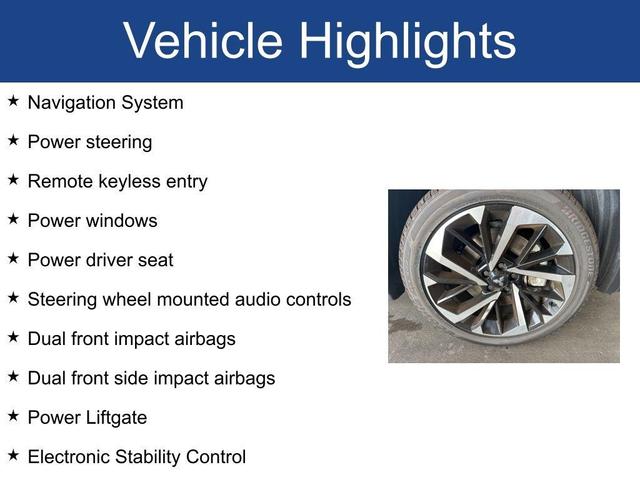 Vehicle Highlights

★ Navigation System

★ Power steering

★ Remote keyless entry

★ Power windows

★ Power driver seat

★ Steering wheel mounted audio controls

★ Dual front impact airbags

★ Dual front side impact airbags

★ Power Liftgate

★ Electronic Stability Control

BRIDGESTONE